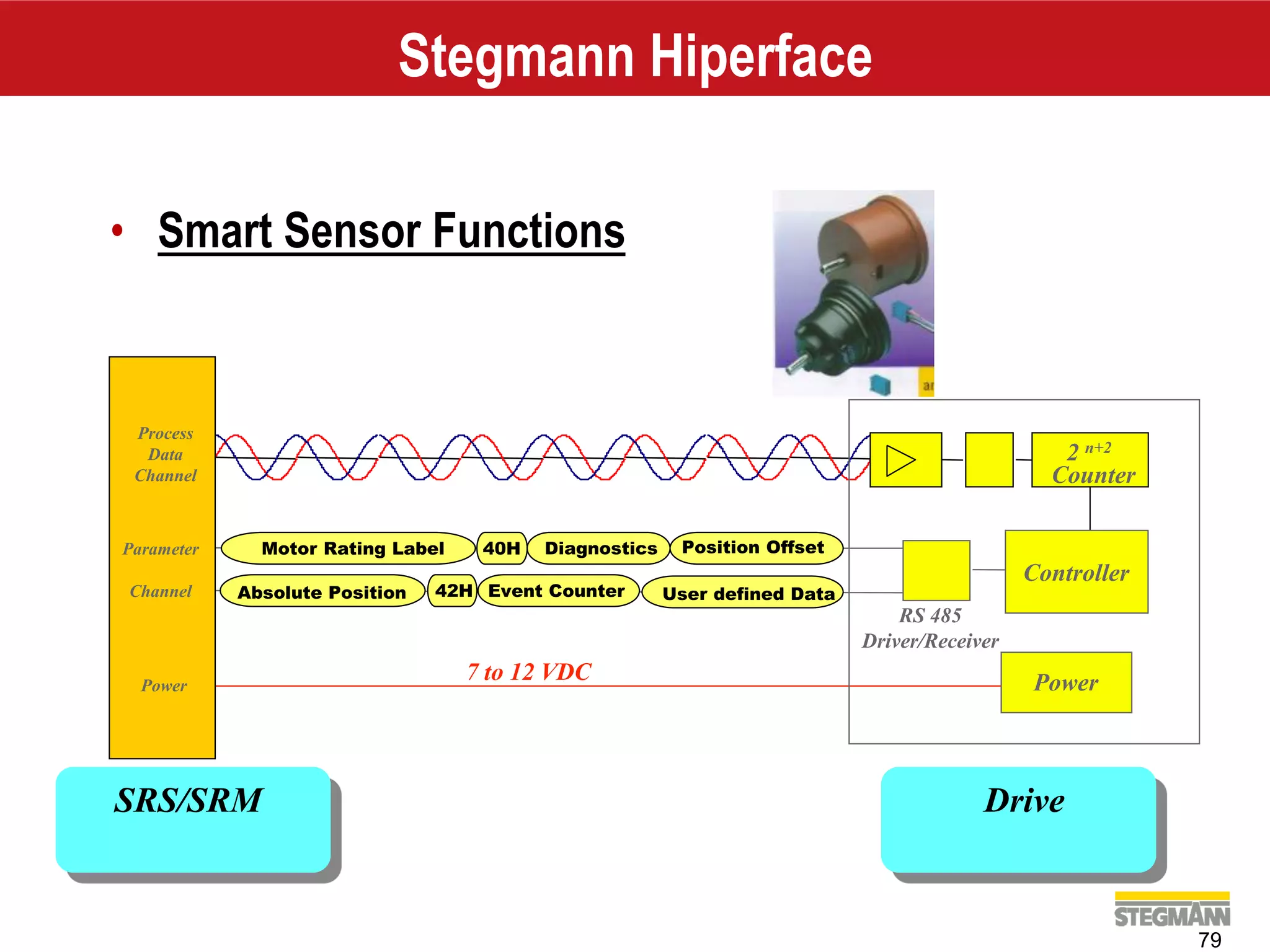 Stegmann Hiperface

• Smart Sensor Functions

ar

Process Data Channel

Parameter

Channel

Power

Motor Rating Label

40H

Diagnostics

Position Offset

Absolute Position

42H

Event Counter

User defined Data

7 to 12 VDC

$2^{n+2}$ Counter

Controller

RS 485 Driver/Receiver

Power

SRS/SRM

Drive

STEGMANN

79